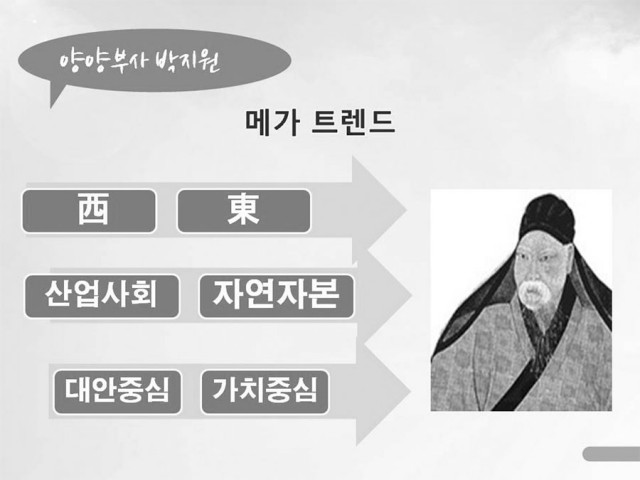 양양부사 박지원

메가 트렌드

西 東

산업사회 자연자본

대안중심 가치중심